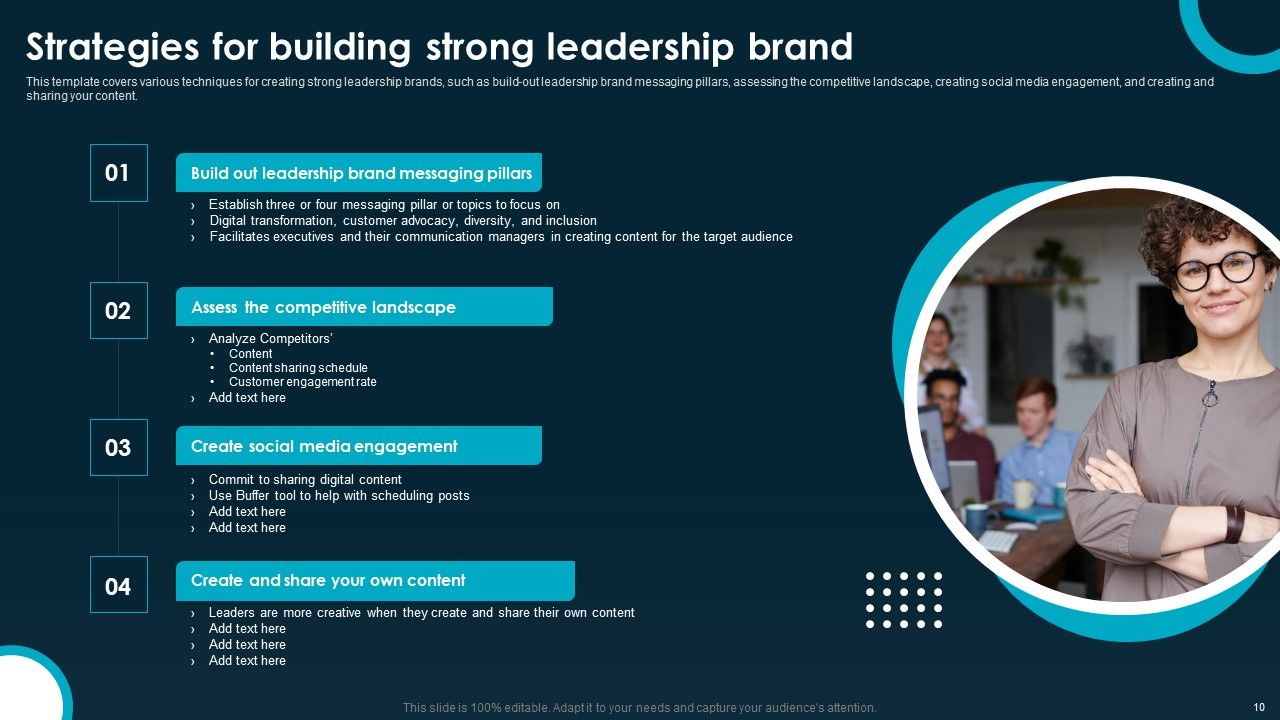 Strategies for building strong leadership brand

This template covers various techniques for creating strong leadership brands, such as build-out leadership brand messaging pillars, assessing the competitive landscape, creating social media engagement, and creating and sharing your content.

01

Build out leadership brand messaging pillars

› Establish three or four messaging pillar or topics to focus on
› Digital transformation, customer advocacy, diversity, and inclusion
› Facilitates executives and their communication managers in creating content for the target audience

02

Assess the competitive landscape

› Analyze Competitors'
• Content
• Content sharing schedule
• Customer engagement rate
› Add text here

03

Create social media engagement

› Commit to sharing digital content
› Use Buffer tool to help with scheduling posts
› Add text here
› Add text here

04

Create and share your own content

› Leaders are more creative when they create and share their own content
› Add text here
› Add text here
› Add text here

This slide is 100% editable. Adapt it to your needs and capture your audience's attention.

10